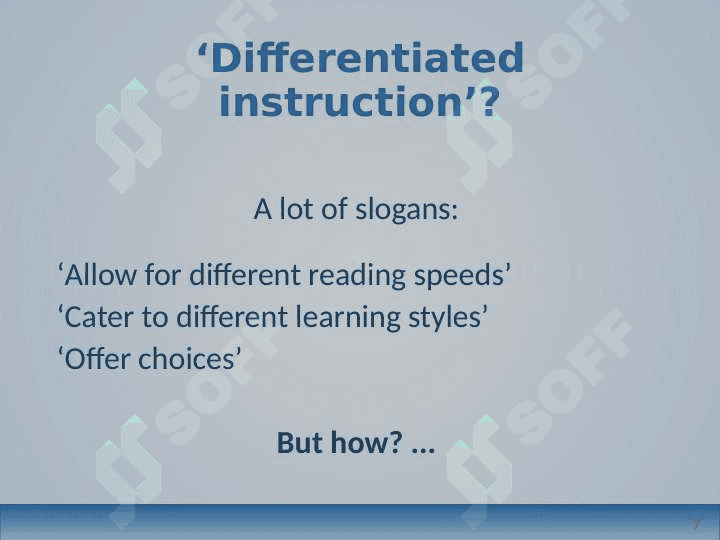 ‘Differentiated instruction’?

A lot of slogans:

‘Allow for different reading speeds’
‘Cater to different learning styles’
‘Offer choices’

But how? ...

SOFF SOFF SOFF SOFF

7